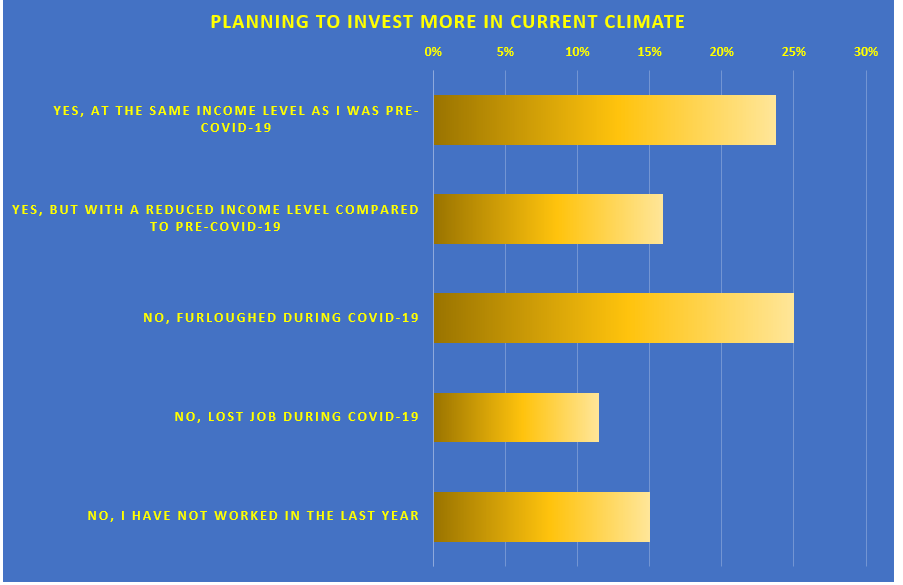 PLANNING TO INVEST MORE IN CURRENT CLIMATE

0%
5%
10%
15%
20%
25%
30%

YES, AT THE SAME INCOME LEVEL AS I WAS PRE-COVID-19

YES, BUT WITH A REDUCED INCOME LEVEL COMPARED TO PRE-COVID-19

NO, FURLOUGHED DURING COVID-19

NO, LOST JOB DURING COVID-19

NO, I HAVE NOT WORKED IN THE LAST YEAR